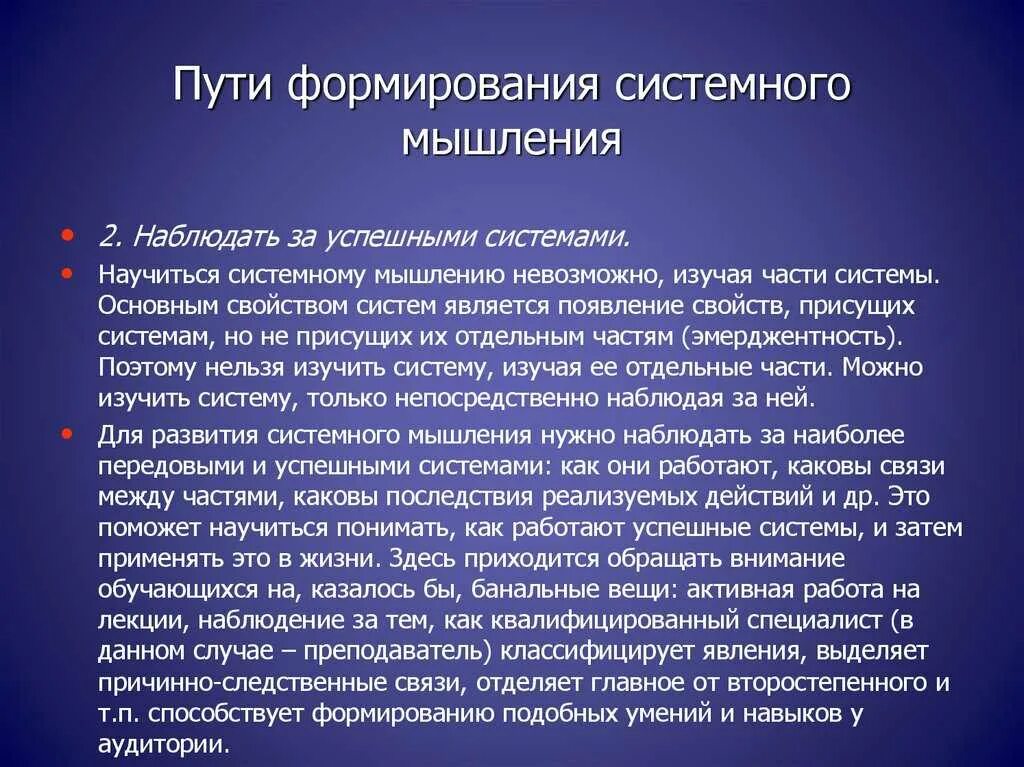 Пути формирования системного мышления

• 2. Наблюдать за успешными системами.

• Научиться системному мышлению невозможно, изучая части системы. Основным свойством систем является появление свойств, присущих системам, но не присущих их отдельным частям (эмерджентность). Поэтому нельзя изучить систему, изучая ее отдельные части. Можно изучить систему, только непосредственно наблюдая за ней.

• Для развития системного мышления нужно наблюдать за наиболее передовыми и успешными системами: как они работают, каковы связи между частями, каковы последствия реализуемых действий и др. Это поможет научиться понимать, как работают успешные системы, и затем применять это в жизни. Здесь приходится обращать внимание обучающихся на, казалось бы, банальные вещи: активная работа на лекции, наблюдение за тем, как квалифицированный специалист (в данном случае – преподаватель) классифицирует явления, выделяет причинно-следственные связи, отделяет главное от второстепенного и т.п. способствует формированию подобных умений и навыков у аудитории.